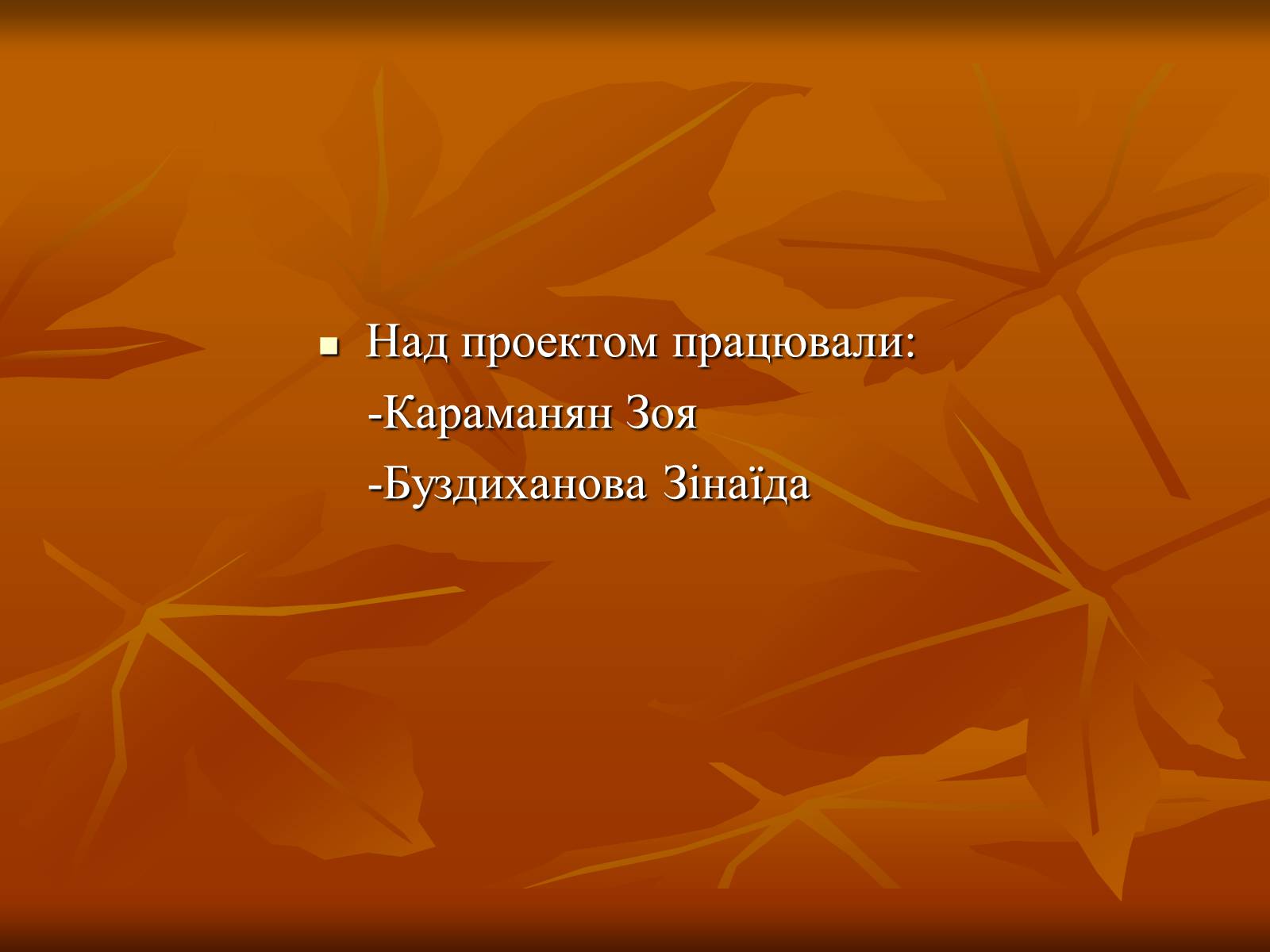 Над проектом працювали:

-Караманян Зоя

-Буздиханова Зінаїда